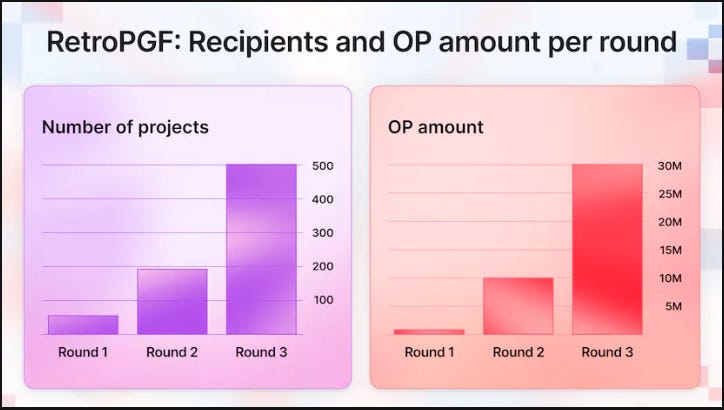 RetroPGF: Recipients and OP amount per round

Number of projects

500
400
300
200
100

Round 1
Round 2
Round 3

OP amount

30M
25M
20M
15M
10M
5M

Round 1
Round 2
Round 3